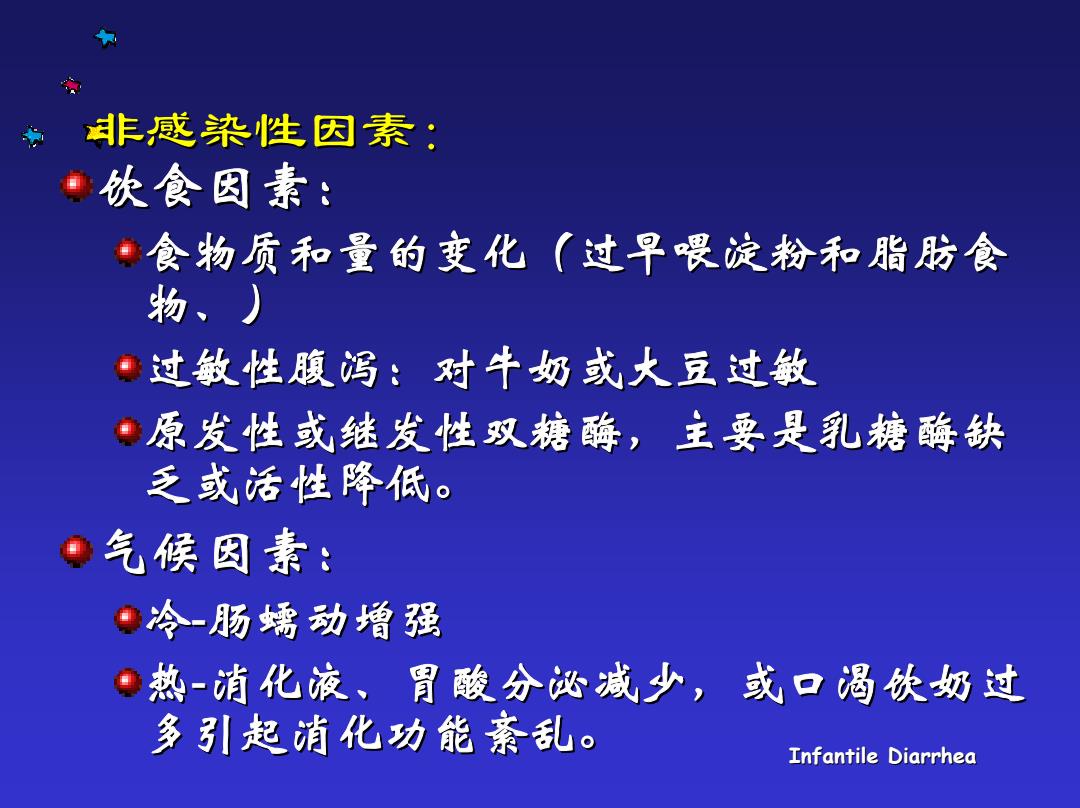 非感染性因素：

饮食因素：

食物质和量的变化（过早喂淀粉和脂肪食物、）

过敏性腹泻：对牛奶或大豆过敏

原发性或继发性双糖酶，主要是乳糖酶缺乏或活性降低。

气候因素：

冷-肠蠕动增强

热-消化液、胃酸分泌减少，或口渴饮奶过多引起消化功能紊乱。

Infantile Diarrhea